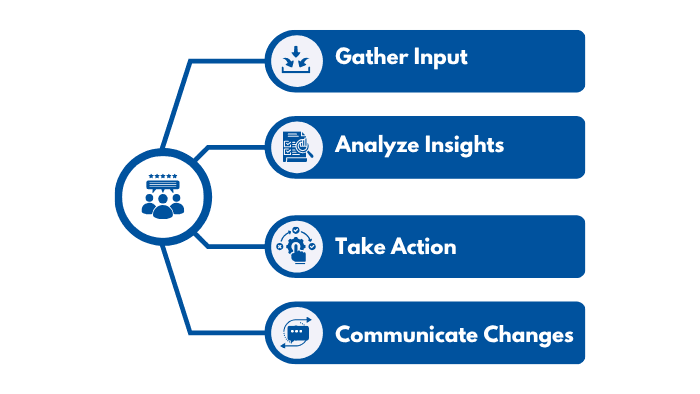 Gather Input

Analyze Insights

Take Action

Communicate Changes